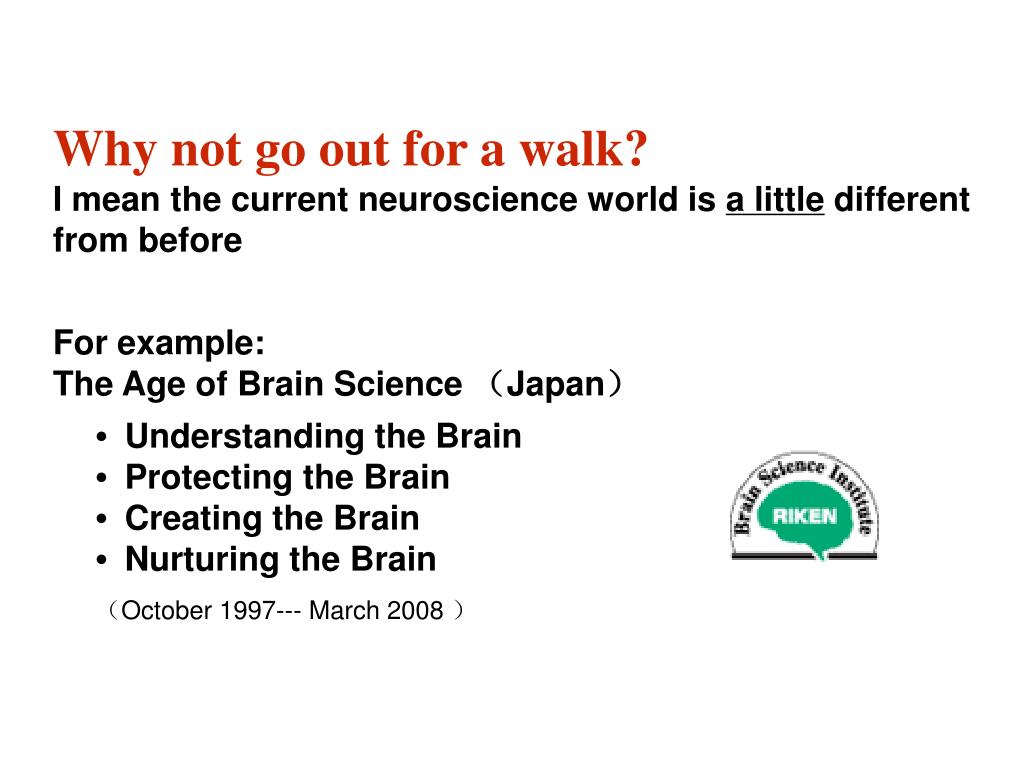 Why not go out for a walk?
I mean the current neuroscience world is a little different from before

For example:
The Age of Brain Science （Japan）

• Understanding the Brain
• Protecting the Brain
• Creating the Brain
• Nurturing the Brain

（October 1997--- March 2008 ）

Brain Science Institute
RIKEN